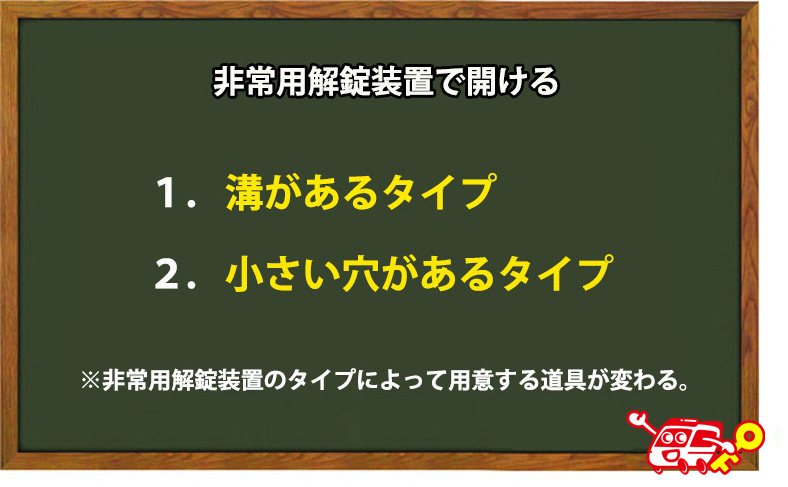 非常用解錠装置で開ける

1．溝があるタイプ

2．小さい穴があるタイプ

※非常用解錠装置のタイプによって用意する道具が変わる。